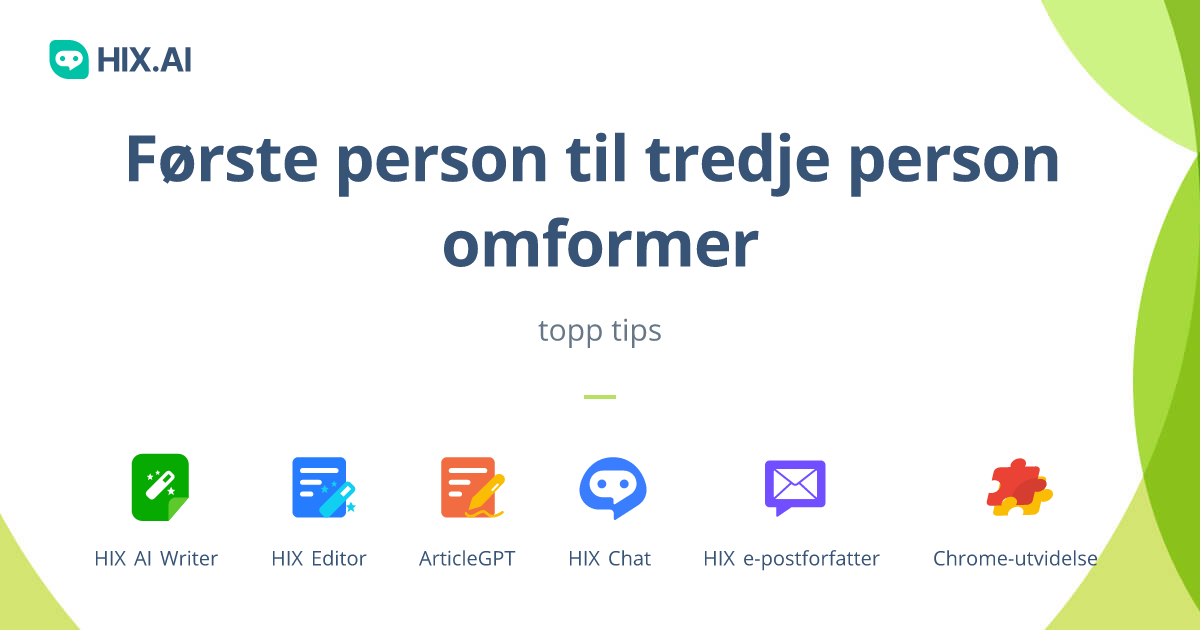 HIX.AI

Første person til tredje person omformer

topp tips

HIX AI Writer

HIX Editor

ArticleGPT

HIX Chat

HIX e-postforfatter

Chrome-utvidelse